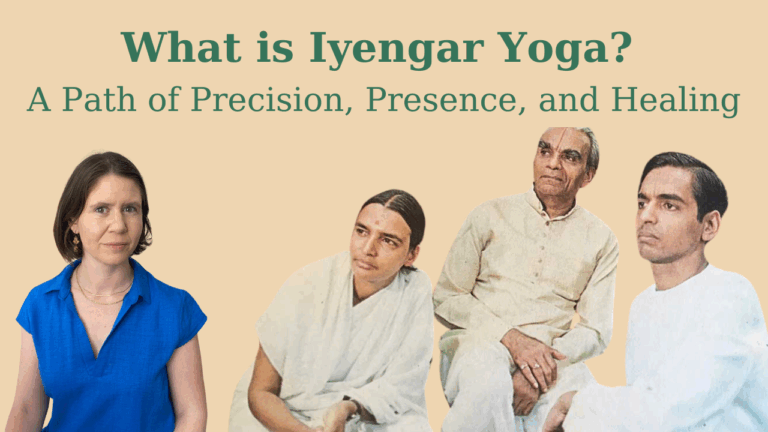 What is Iyengar Yoga?
A Path of Precision, Presence, and Healing